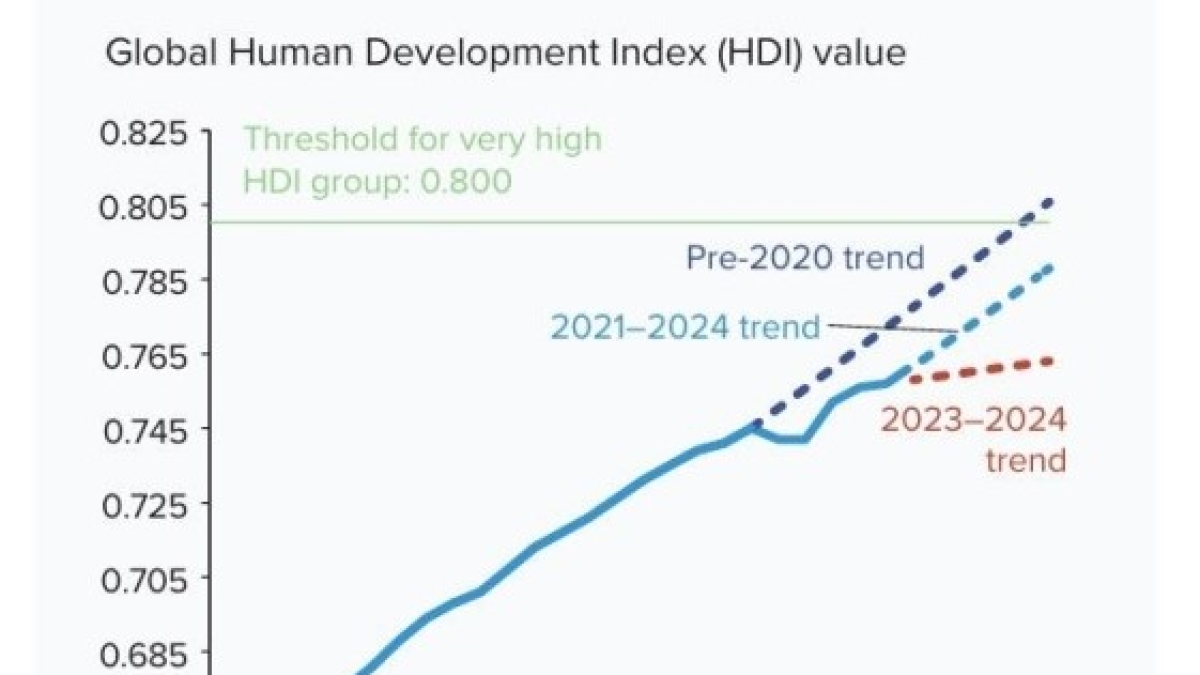 Global Human Development Index (HDI) value

0.825
0.805
0.785
0.765
0.745
0.725
0.705
0.685

Threshold for very high HDI group: 0.800

Pre-2020 trend

2021–2024 trend

2023–2024 trend